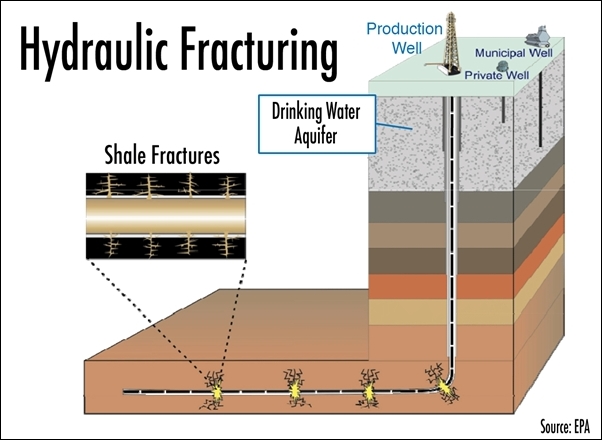 Hydraulic Fracturing

Production Well

Municipal Well

Private Well

Drinking Water Aquifer

Shale Fractures

Source: EPA